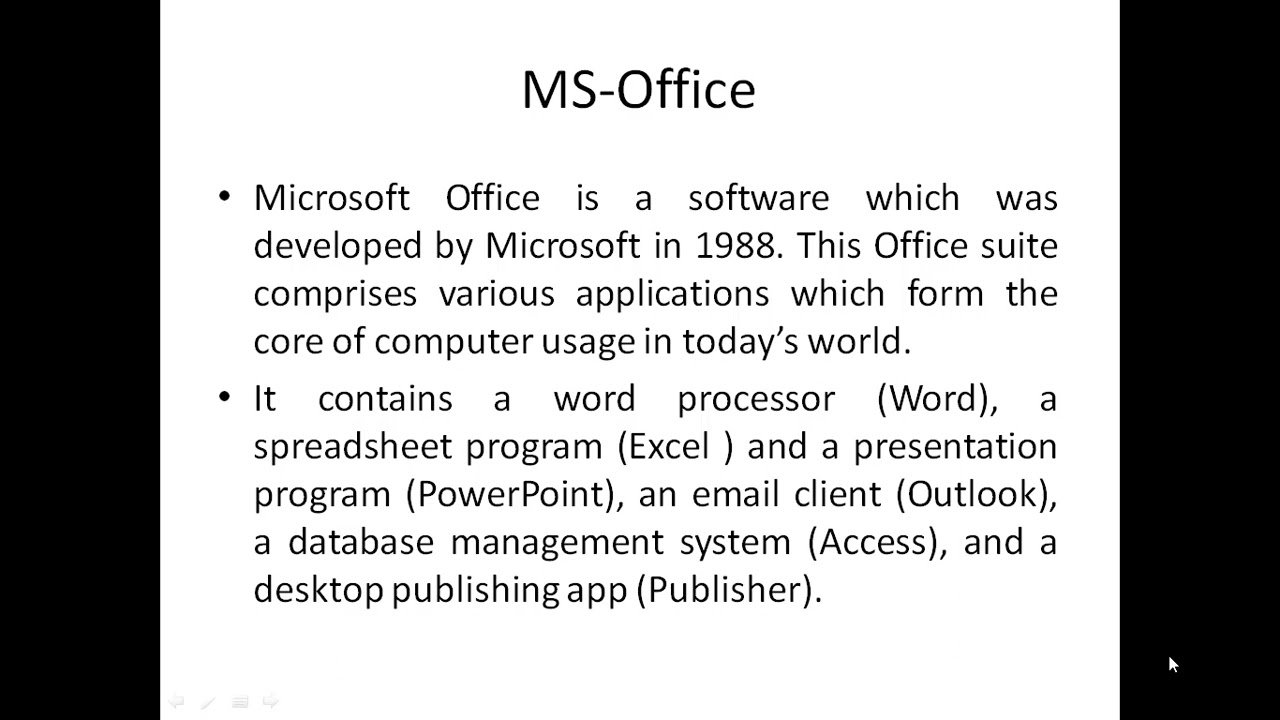 MS-Office

• Microsoft Office is a software which was developed by Microsoft in 1988. This Office suite comprises various applications which form the core of computer usage in today's world.

• It contains a word processor (Word), a spreadsheet program (Excel ) and a presentation program (PowerPoint), an email client (Outlook), a database management system (Access), and a desktop publishing app (Publisher).